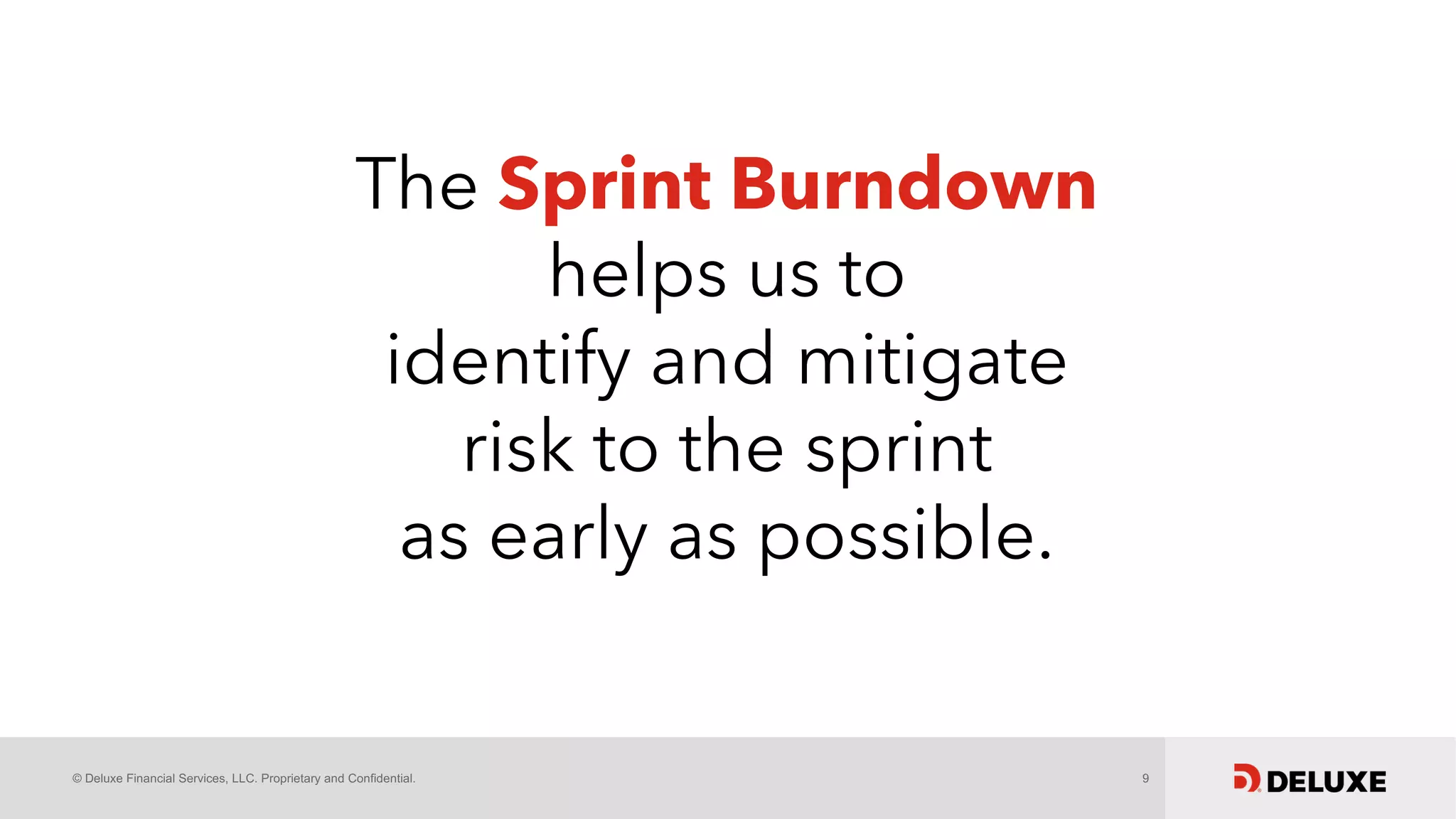 The Sprint Burndown helps us to identify and mitigate risk to the sprint as early as possible.

© Deluxe Financial Services, LLC. Proprietary and Confidential.

9

DELUXE